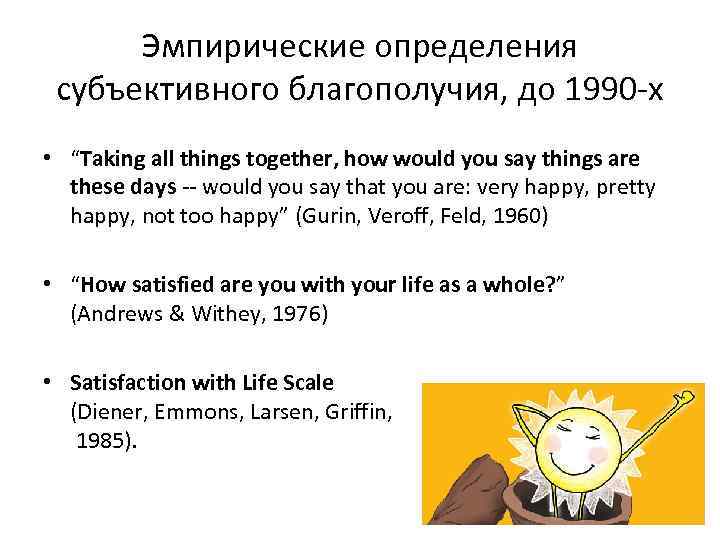 Эмпирические определения субъективного благополучия, до 1990-х

• “Taking all things together, how would you say things are these days -- would you say that you are: very happy, pretty happy, not too happy” (Gurin, Veroff, Feld, 1960)

• “How satisfied are you with your life as a whole?” (Andrews & Withey, 1976)

• Satisfaction with Life Scale (Diener, Emmons, Larsen, Griffin, 1985).